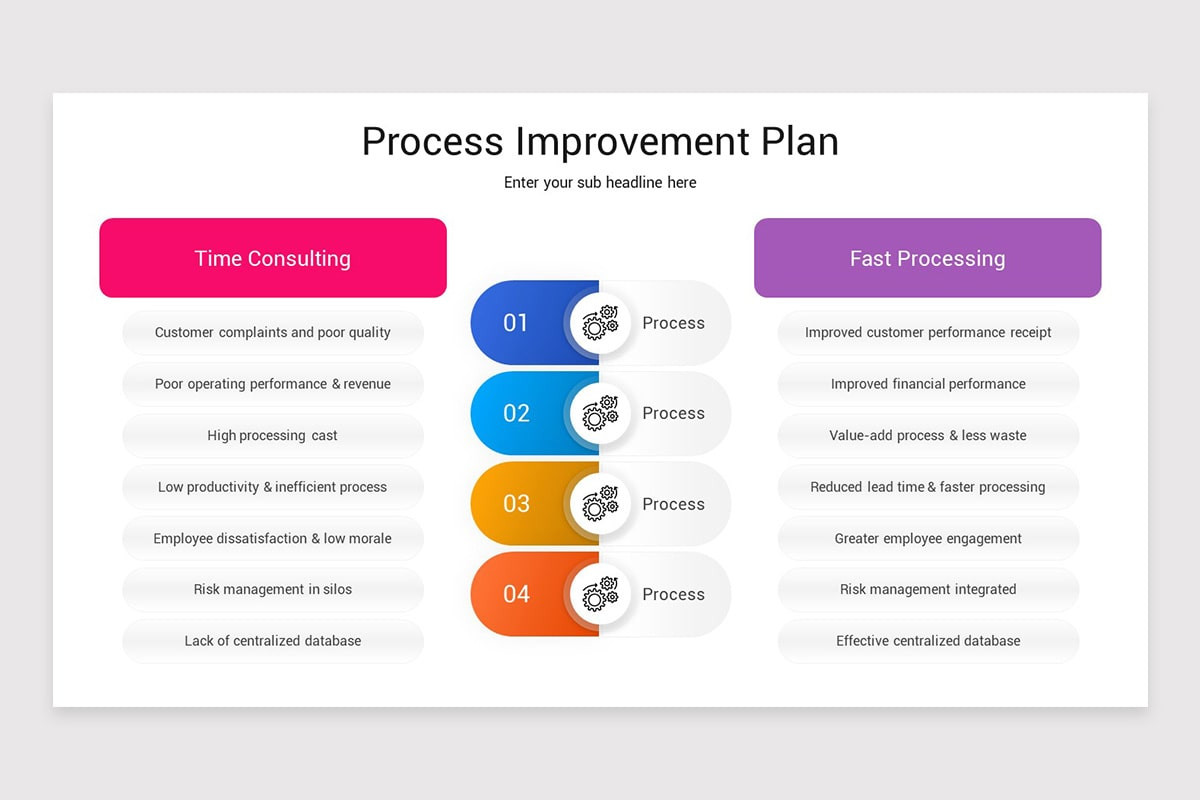 Process Improvement Plan

Enter your sub headline here

Time Consulting

Customer complaints and poor quality

Poor operating performance & revenue

High processing cast

Low productivity & inefficient process

Employee dissatisfaction & low morale

Risk management in silos

Lack of centralized database

01 Process

02 Process

03 Process

04 Process

Fast Processing

Improved customer performance receipt

Improved financial performance

Value-add process & less waste

Reduced lead time & faster processing

Greater employee engagement

Risk management integrated

Effective centralized database